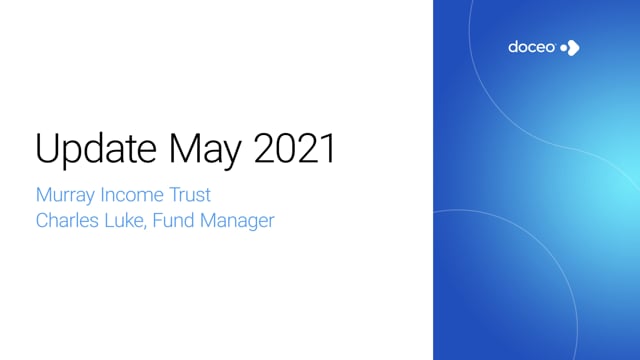 Update May 2021

Murray Income Trust
Charles Luke, Fund Manager

doceo